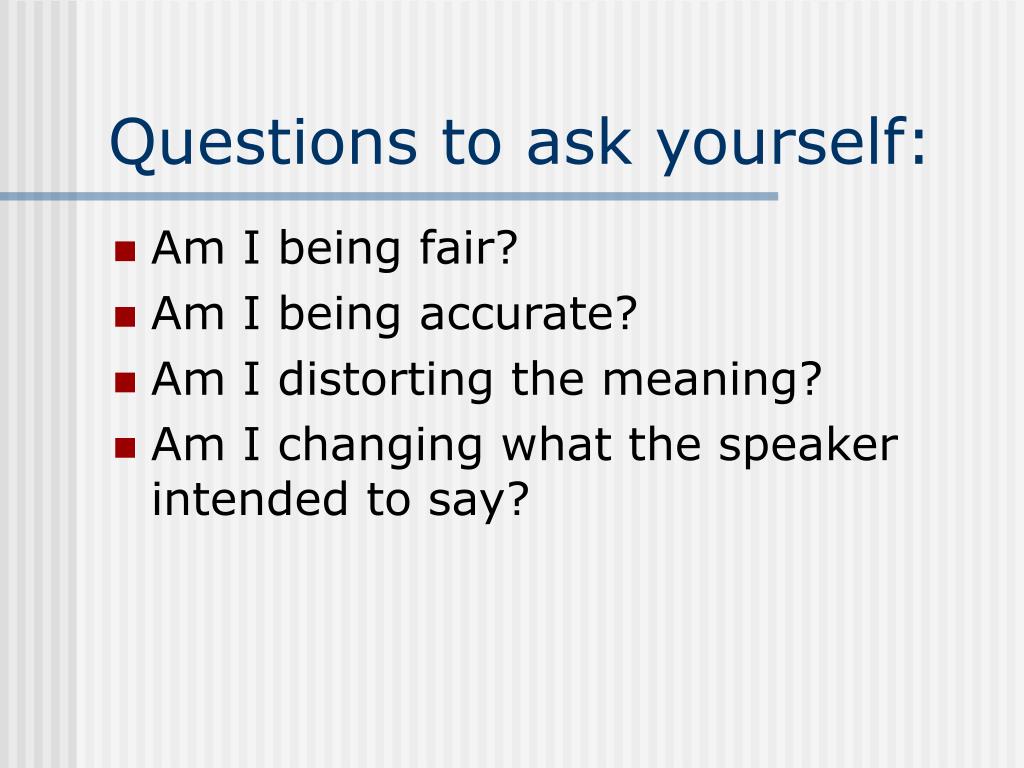 Questions to ask yourself:

- Am I being fair?
- Am I being accurate?
- Am I distorting the meaning?
- Am I changing what the speaker intended to say?